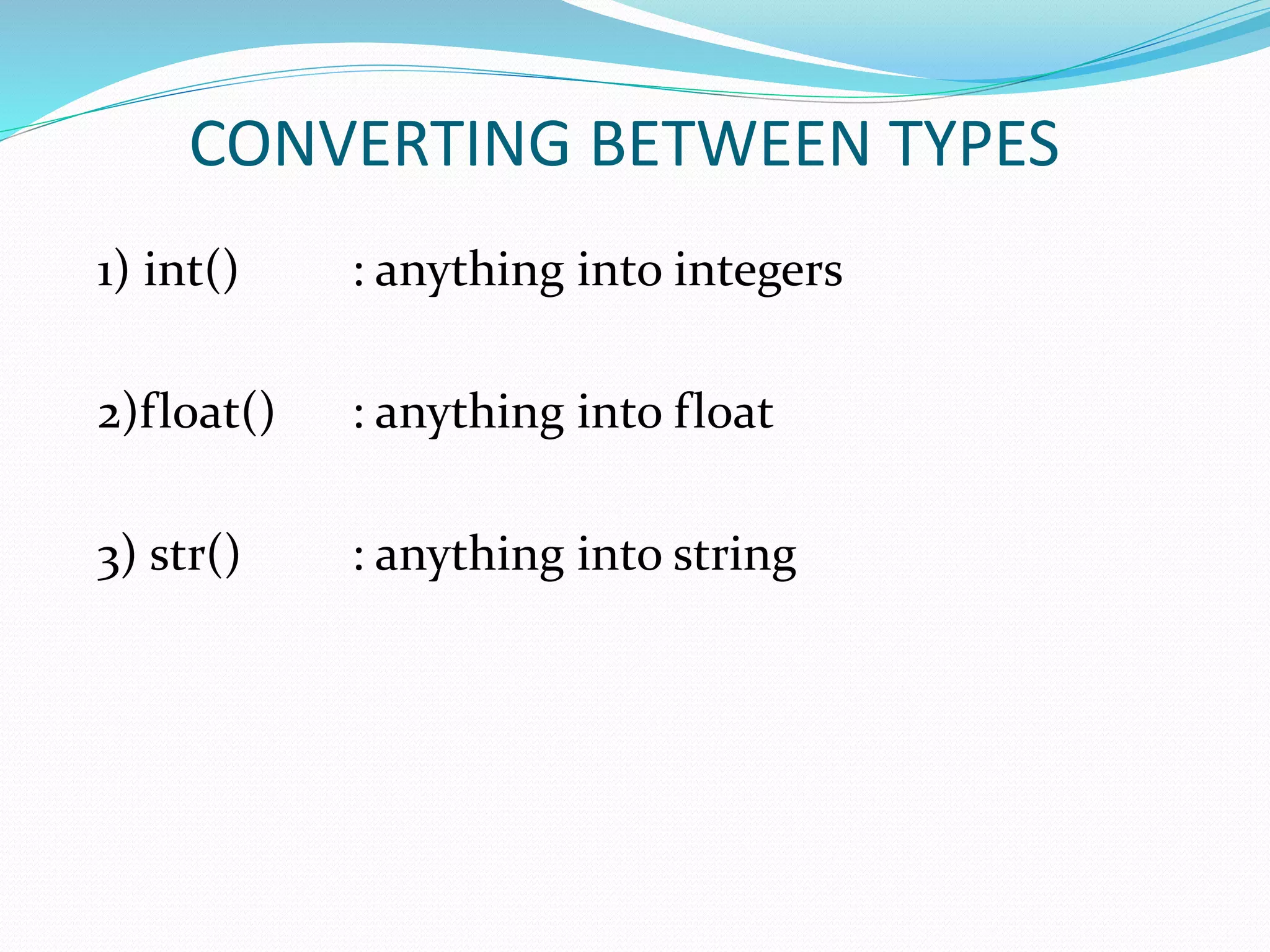 CONVERTING BETWEEN TYPES

1) int()	: anything into integers

2)float()	: anything into float

3) str()	: anything into string